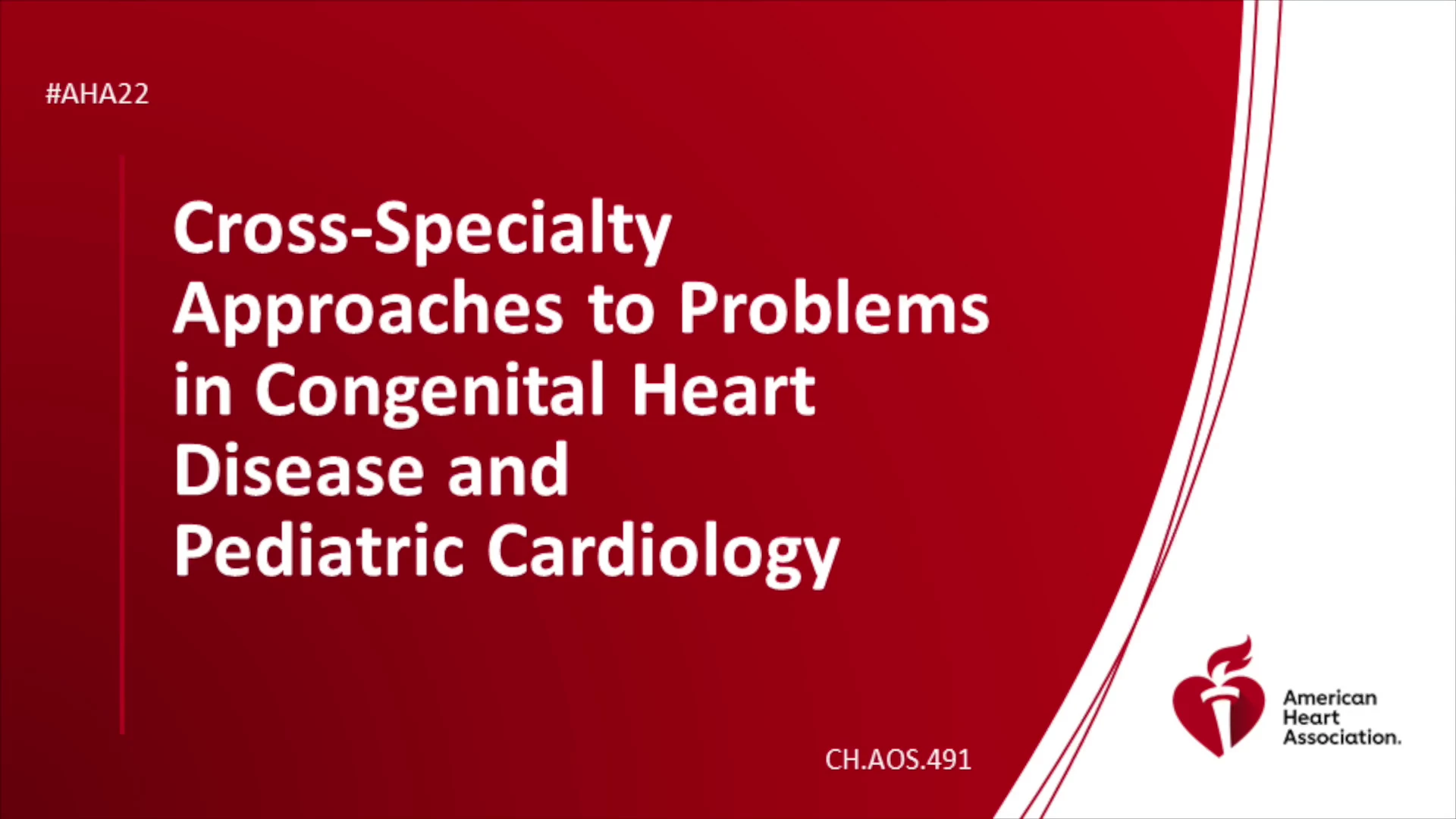 #AHA22

Cross-Specialty Approaches to Problems in Congenital Heart Disease and Pediatric Cardiology

CH.AOS.491

American Heart Association.